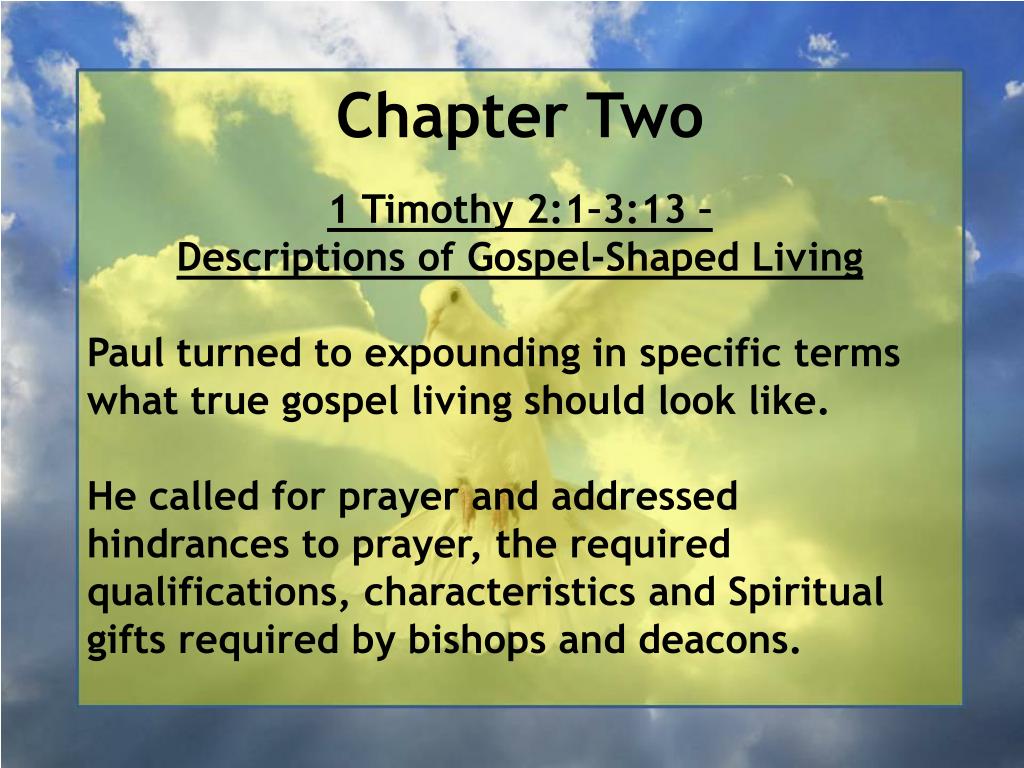 Chapter Two

1 Timothy 2:1–3:13 –
Descriptions of Gospel-Shaped Living

Paul turned to expounding in specific terms what true gospel living should look like.

He called for prayer and addressed hindrances to prayer, the required qualifications, characteristics and Spiritual gifts required by bishops and deacons.